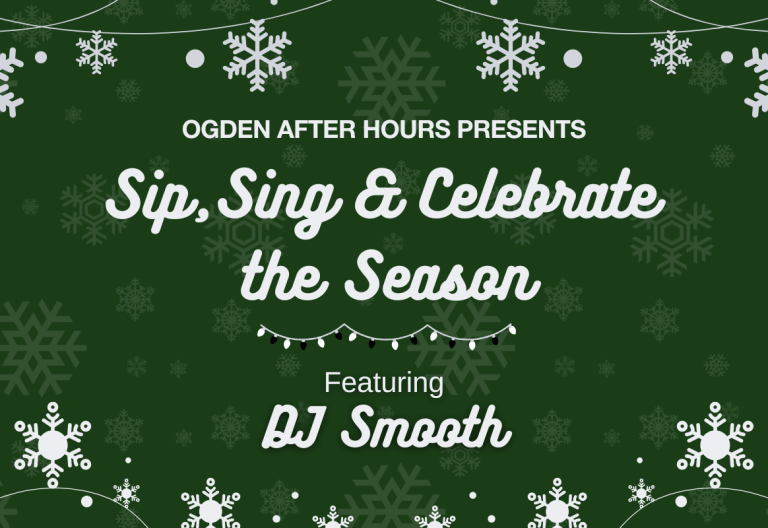 OGDEN AFTER HOURS PRESENTS

Sip, Sing & Celebrate the Season

Featuring

DJ Smooth